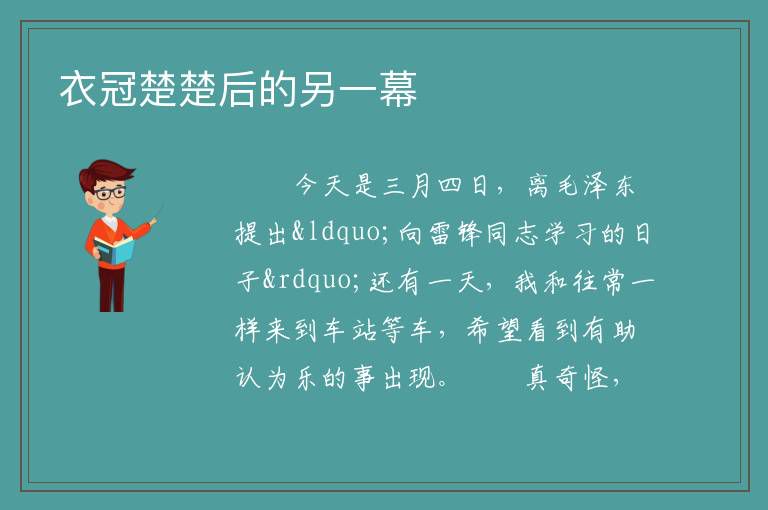 衣冠楚楚后的另一幕

今天是三月四日，离毛泽东提出&ldquo;向雷锋同志学习的日子&rdquo;还有一天，我和往常一样来到车站等车，希望看到有助认为乐的事出现。　　真奇怪，